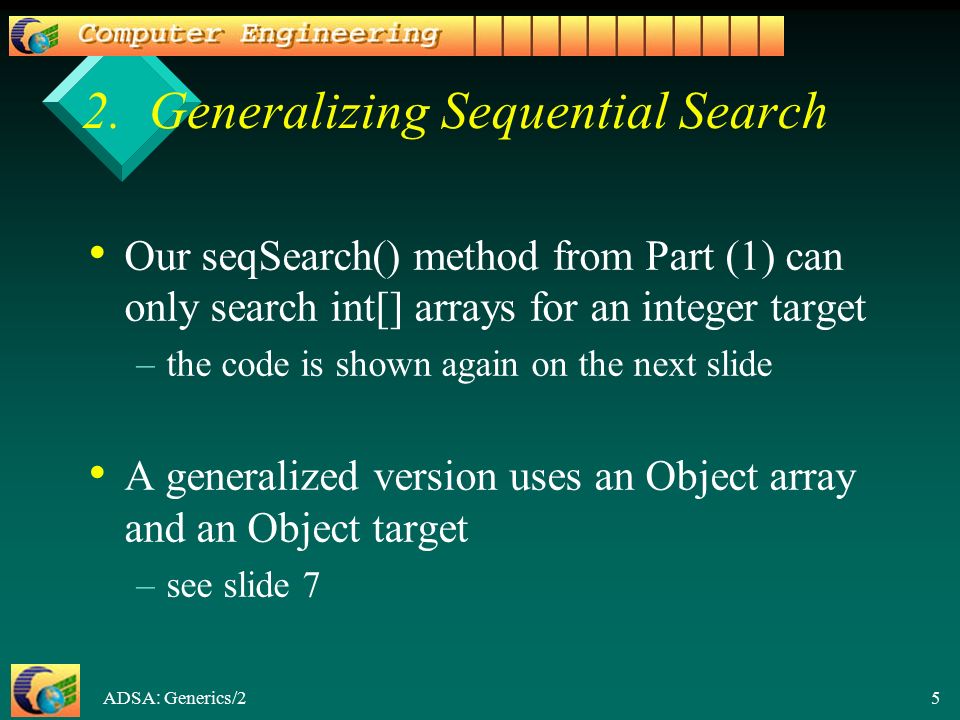 Computer Engineering

2. Generalizing Sequential Search

• Our seqSearch() method from Part (1) can only search int[] arrays for an integer target

– the code is shown again on the next slide

• A generalized version uses an Object array and an Object target

– see slide 7

ADSA: Generics/2

5